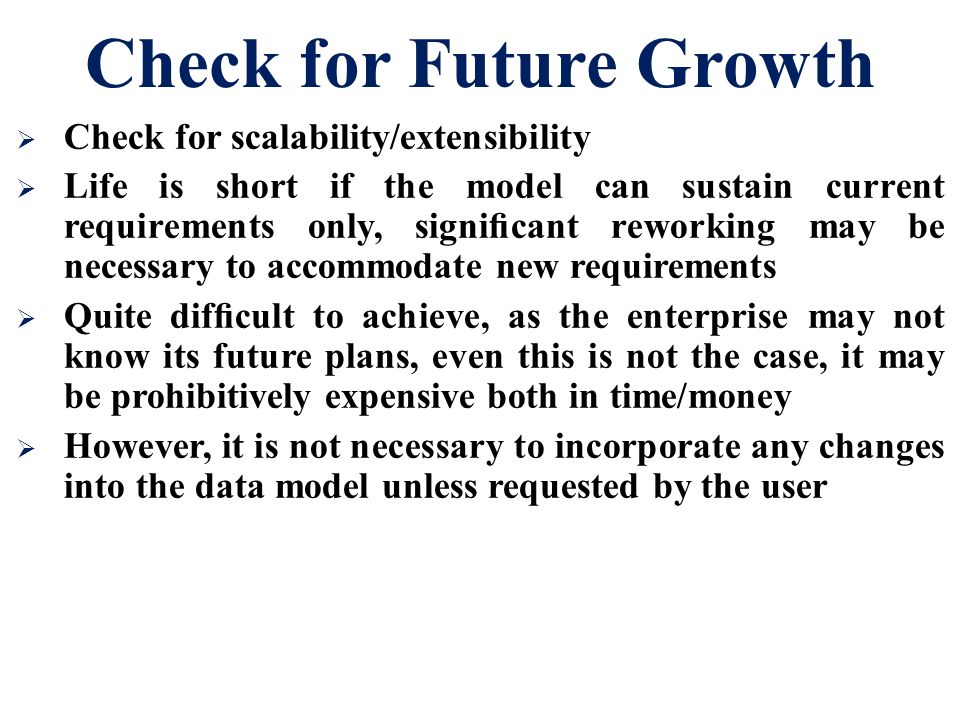 Check for Future Growth

➢ Check for scalability/extensibility

➢ Life is short if the model can sustain current requirements only, significant reworking may be necessary to accommodate new requirements

➢ Quite difficult to achieve, as the enterprise may not know its future plans, even this is not the case, it may be prohibitively expensive both in time/money

➢ However, it is not necessary to incorporate any changes into the data model unless requested by the user